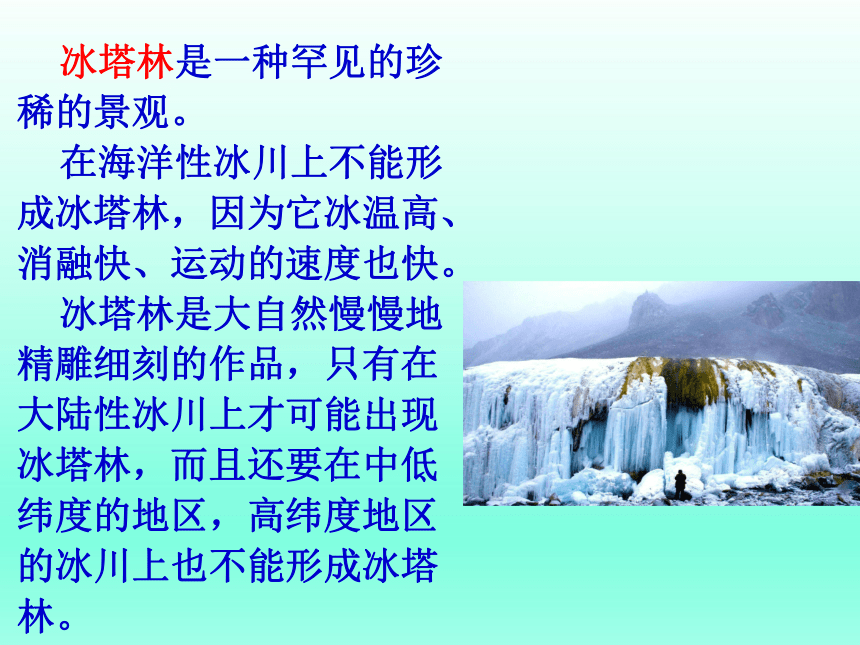 冰塔林是一种罕见的珍稀的景观。

在海洋性冰川上不能形成冰塔林，因为它冰温高、消融快、运动的速度也快。

冰塔林是大自然慢慢地精雕细刻的作品，只有在大陆性冰川上才可能出现冰塔林，而且还要在中低纬度的地区，高纬度地区的冰川上也不能形成冰塔林。